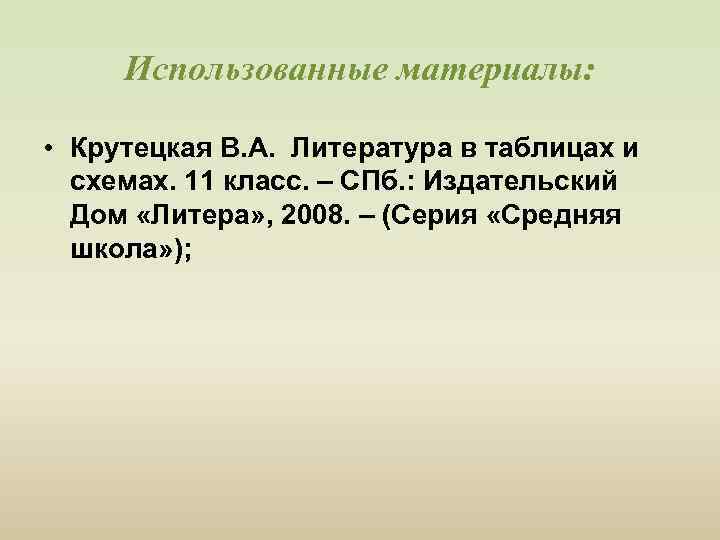 Использованные материалы:

• Крутецкая В.А. Литература в таблицах и схемах. 11 класс. – СПб.: Издательский Дом «Литера», 2008. – (Серия «Средняя школа»);